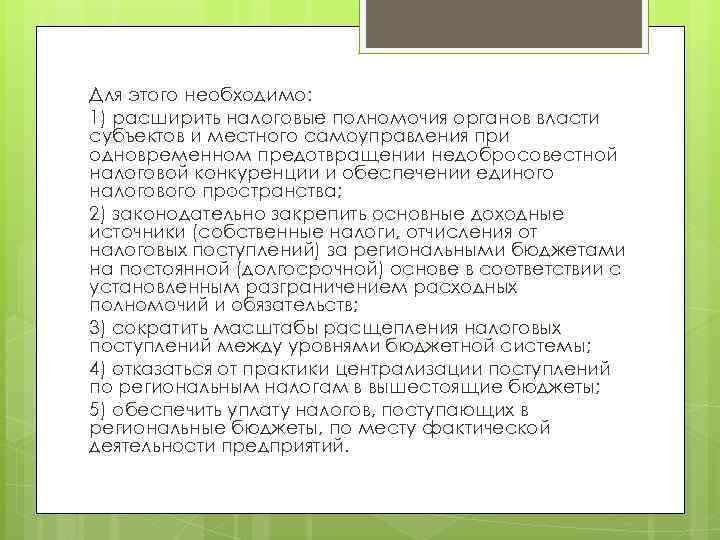 Для этого необходимо:

1) расширить налоговые полномочия органов власти субъектов и местного самоуправления при одновременном предотвращении недобросовестной налоговой конкуренции и обеспечении единого налогового пространства;

2) законодательно закрепить основные доходные источники (собственные налоги, отчисления от налоговых поступлений) за региональными бюджетами на постоянной (долгосрочной) основе в соответствии с установленным разграничением расходных полномочий и обязательств;

3) сократить масштабы расщепления налоговых поступлений между уровнями бюджетной системы;

4) отказаться от практики централизации поступлений по региональным налогам в вышестоящие бюджеты;

5) обеспечить уплату налогов, поступающих в региональные бюджеты, по месту фактической деятельности предприятий.